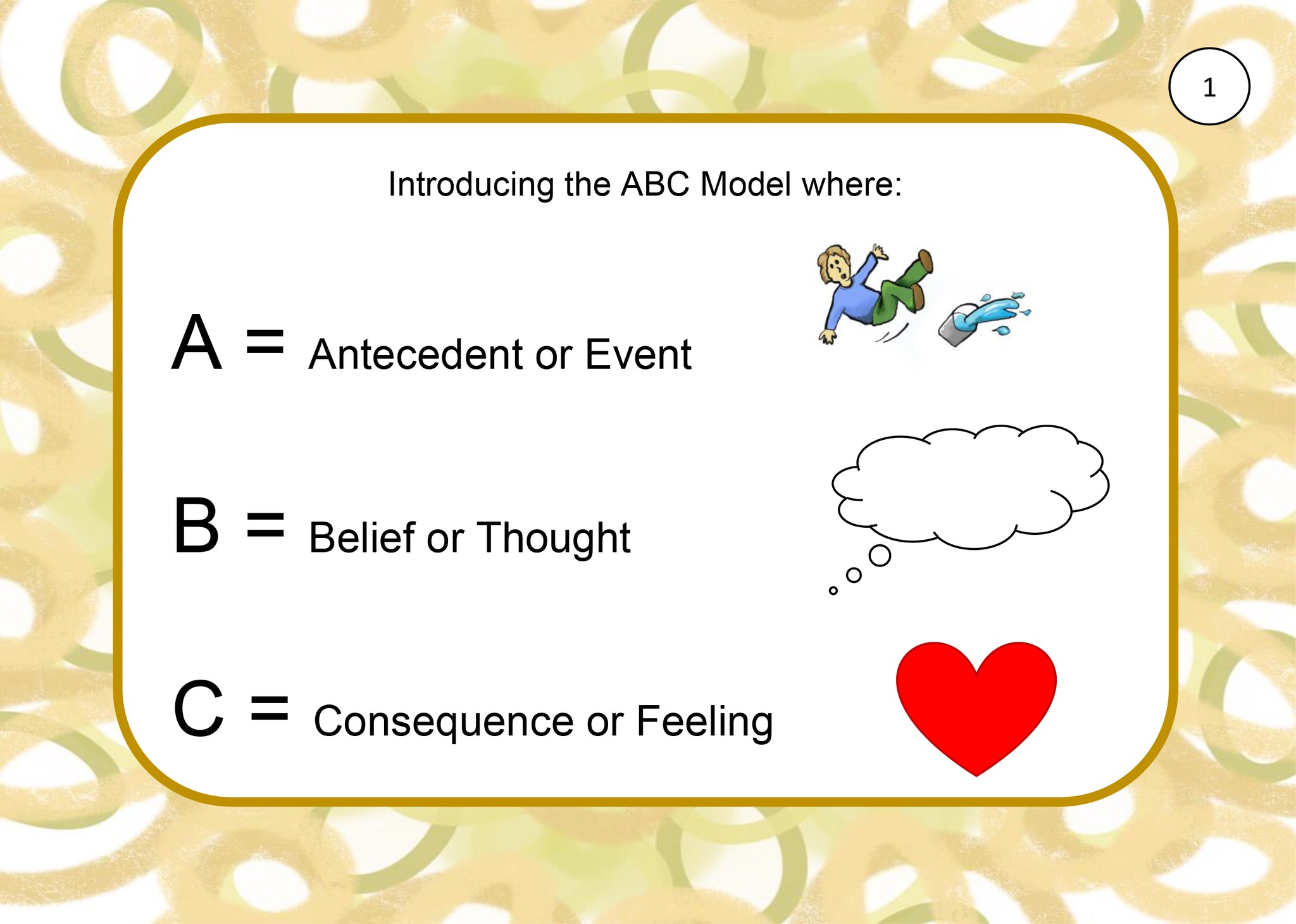 1

Introducing the ABC Model where:

A = Antecedent or Event

B = Belief or Thought

C = Consequence or Feeling